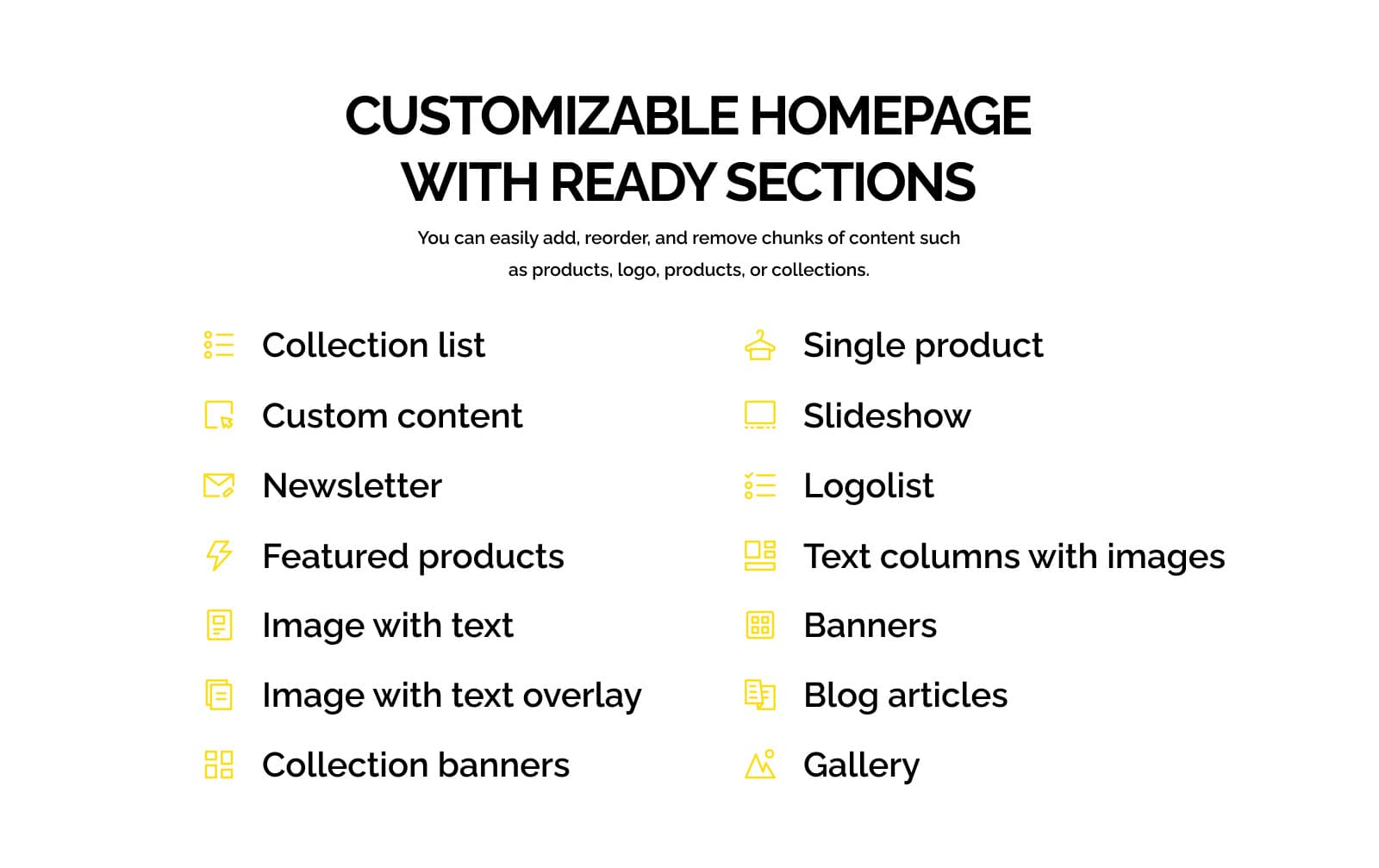 CUSTOMIZABLE HOMEPAGE WITH READY SECTIONS

You can easily add, reorder, and remove chunks of content such as products, logo, products, or collections.

Collection list

Custom content

Newsletter

Featured products

Image with text

Image with text overlay

Collection banners

Single product

Slideshow

Logolist

Text columns with images

Banners

Blog articles

Gallery